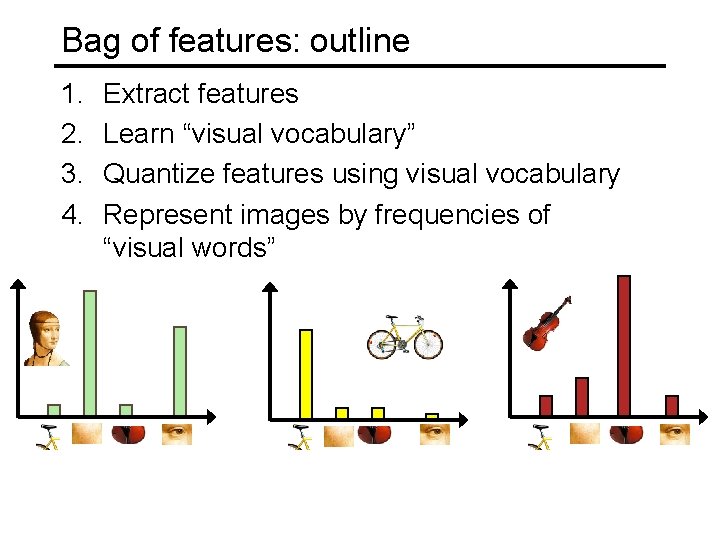 Bag of features: outline

1. Extract features
2. Learn "visual vocabulary"
3. Quantize features using visual vocabulary
4. Represent images by frequencies of "visual words"